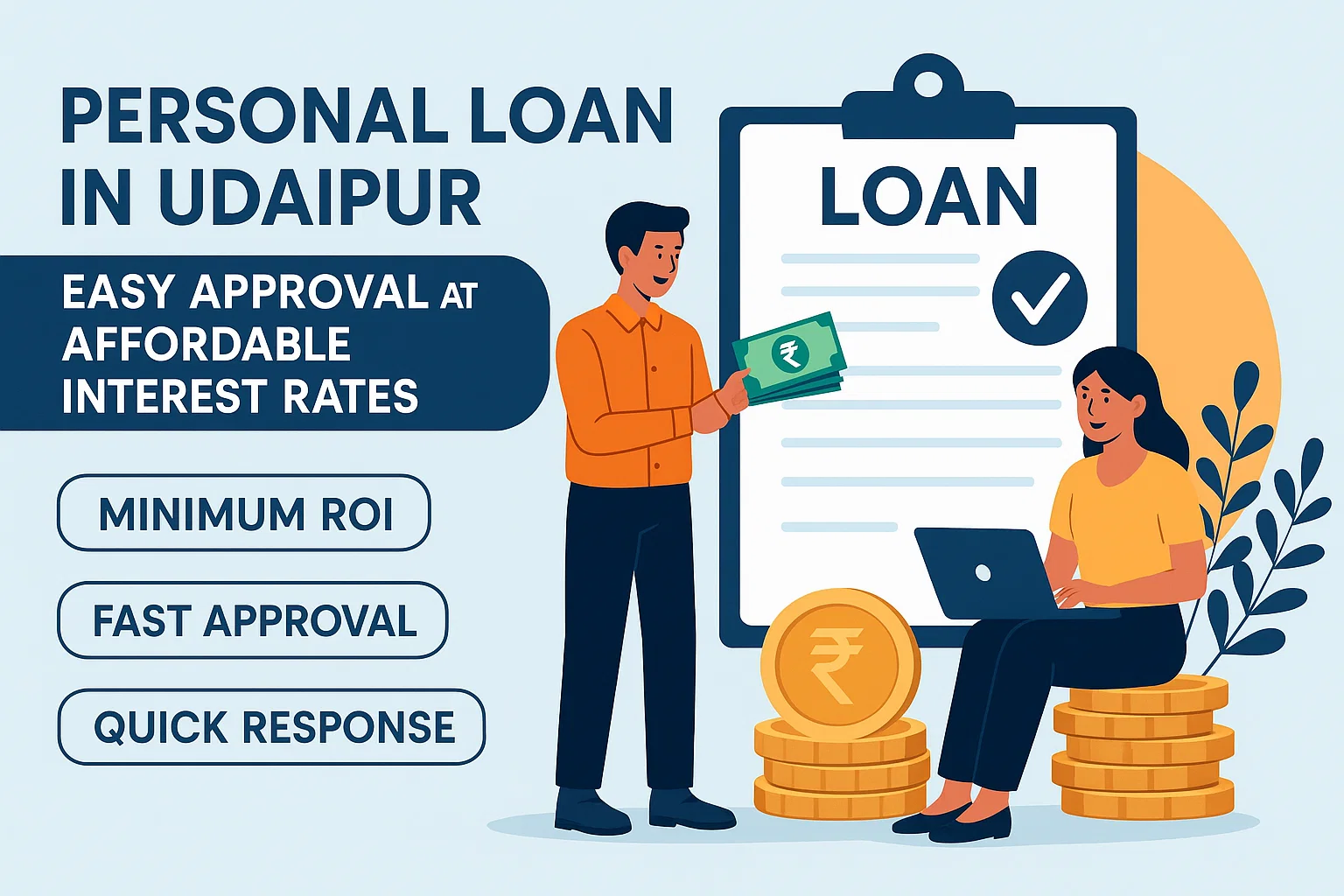 PERSONAL LOAN IN UDAIPUR

EASY APPROVAL AT AFFORDABLE INTEREST RATES

MINIMUM ROI

FAST APPROVAL

QUICK RESPONSE

LOAN

₹

₹